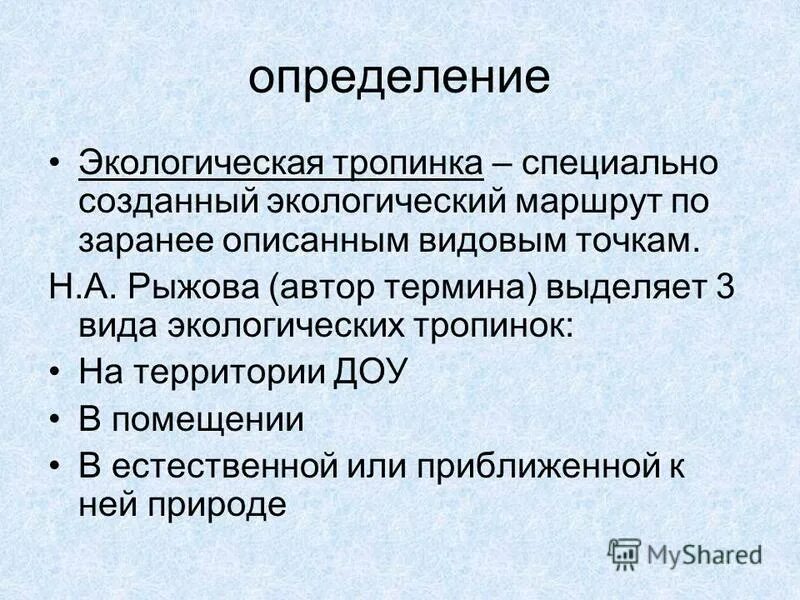 определение

• Экологическая тропинка – специально созданный экологический маршрут по заранее описанным видовым точкам.

Н.А. Рыжова (автор термина) выделяет 3 вида экологических тропинок:

• На территории ДОУ

• В помещении

• В естественной или приближенной к ней природе

MyShared